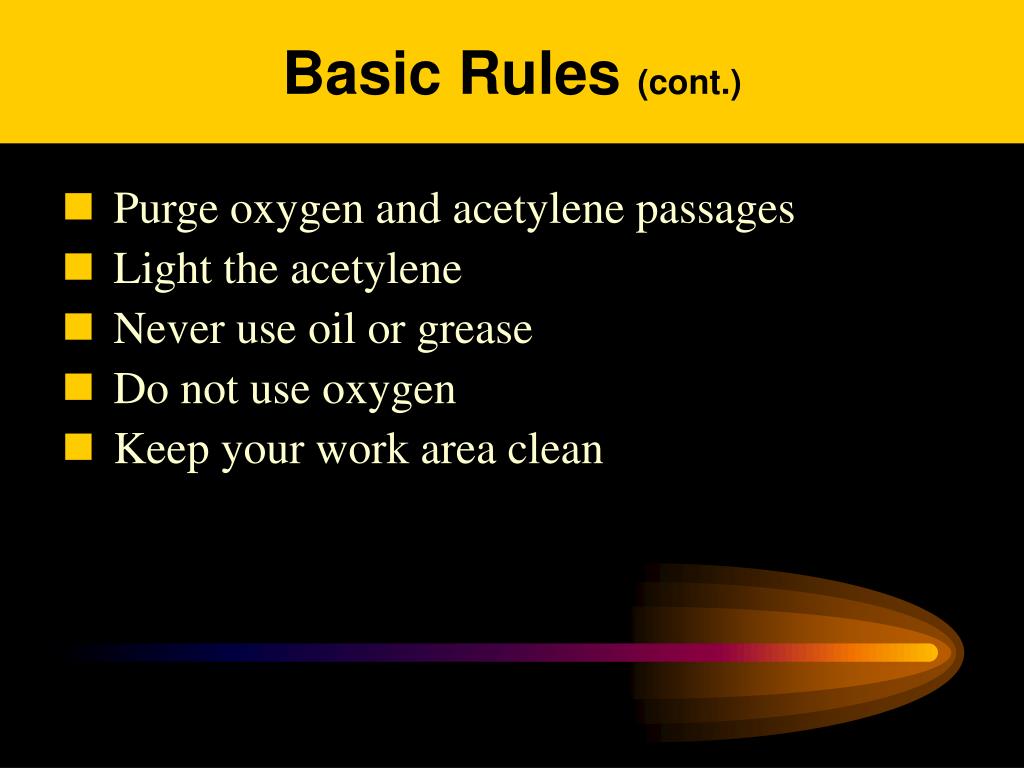 Basic Rules (cont.)

- Purge oxygen and acetylene passages
- Light the acetylene
- Never use oil or grease
- Do not use oxygen
- Keep your work area clean